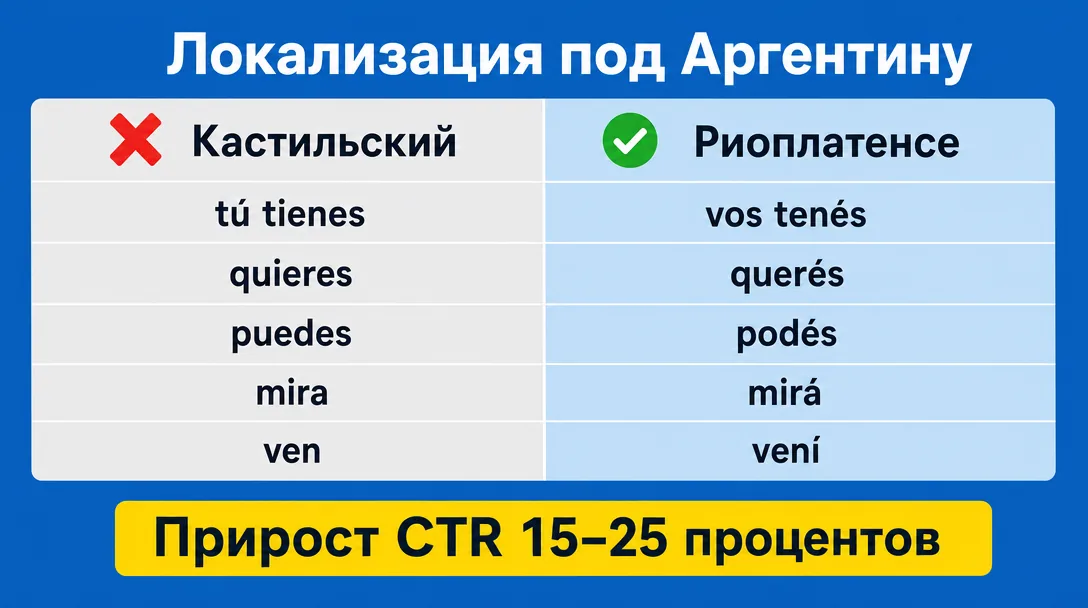 Локализация под Аргентину

| Кастильский | Риоплатенсе |
|---|---|
| tú tienes | vos tenés |
| quieres | querés |
| puedes | podés |
| mira | mirá |
| ven | vení |

Прирост CTR 15–25 процентов